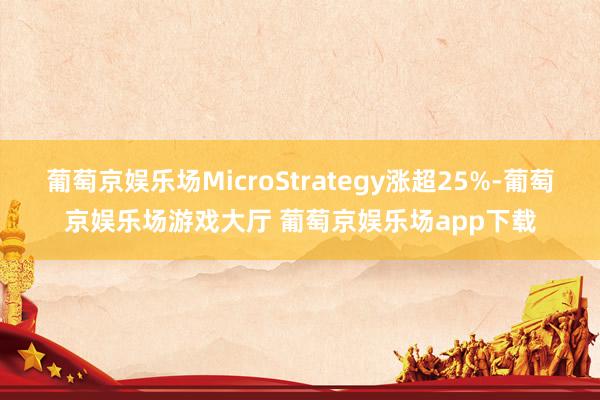 葡萄京娱乐场MicroStrategy涨超25%-葡萄京娱乐场游戏大厅 葡萄京娱乐场app下载